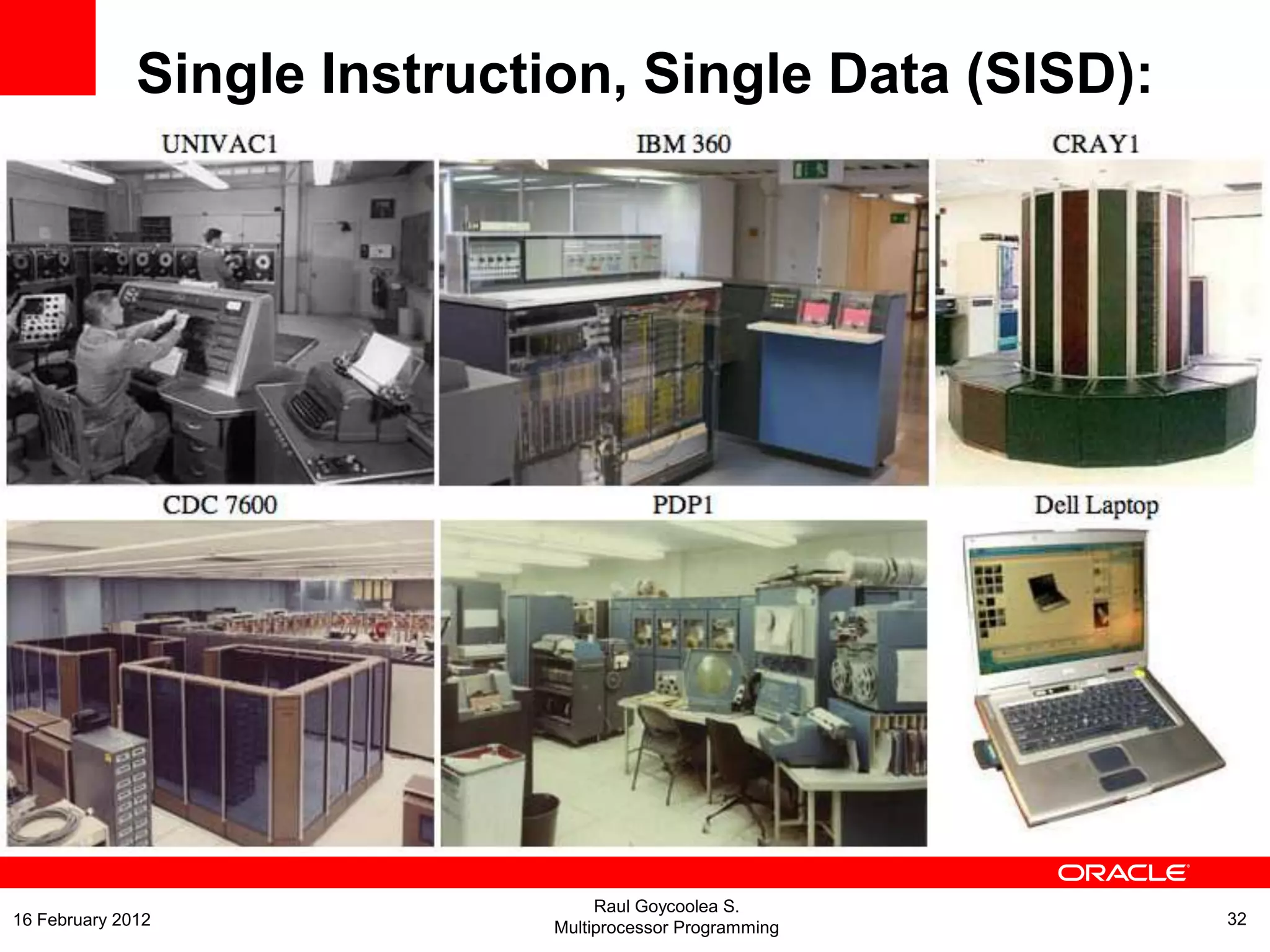 Single Instruction, Single Data (SISD):

UNIVAC1

IBM 360

CRAY1

CDC 7600

PDP1

Dell Laptop

ORACLE

16 February 2012

Raul Goycoolea S.
Multiprocessor Programming

32